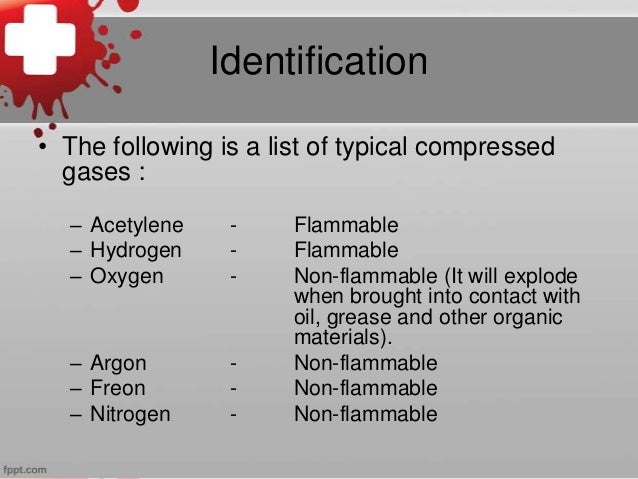 Identification

• The following is a list of typical compressed gases :

– Acetylene - Flammable
– Hydrogen - Flammable
– Oxygen - Non-flammable (It will explode when brought into contact with oil, grease and other organic materials).
– Argon - Non-flammable
– Freon - Non-flammable
– Nitrogen - Non-flammable

fppt.com